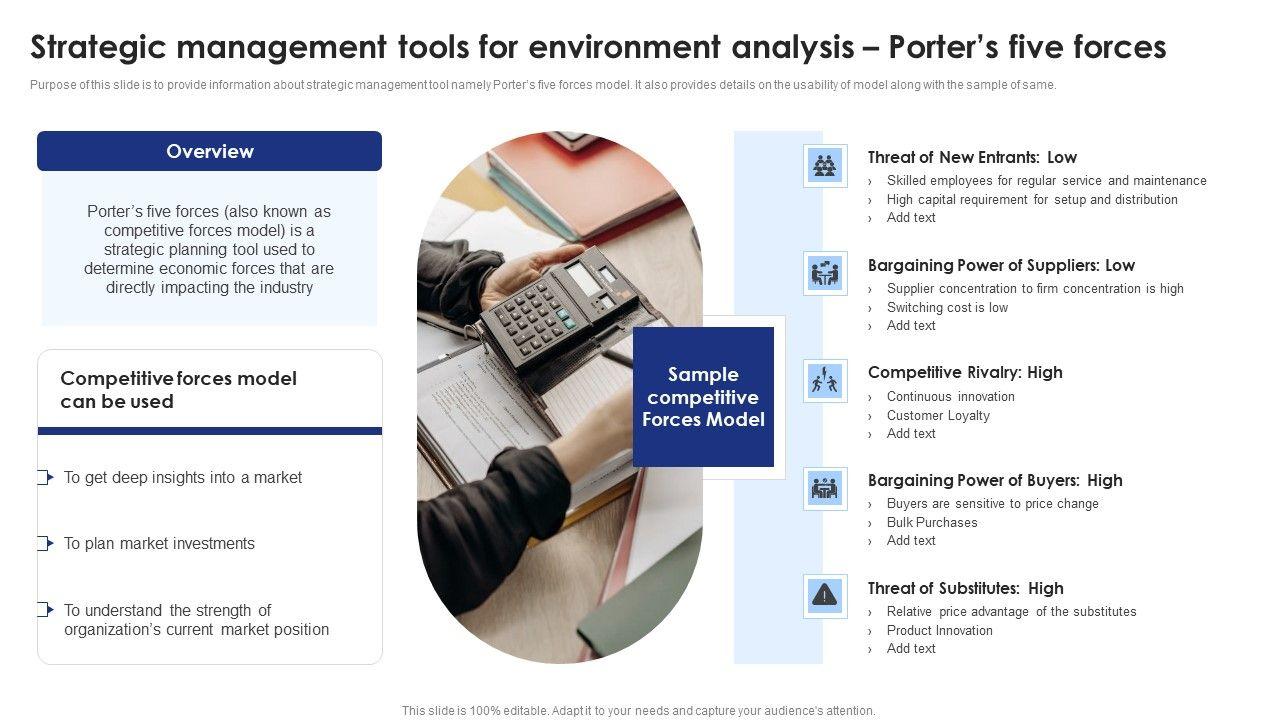 Strategic management tools for environment analysis – Porter's five forces

Purpose of this slide is to provide information about strategic management tool namely Porter's five forces model. It also provides details on the usability of model along with the sample of same.

Overview

Porter's five forces (also known as competitive forces model) is a strategic planning tool used to determine economic forces that are directly impacting the industry

Competitive forces model can be used

To get deep insights into a market

To plan market investments

To understand the strength of organization's current market position

Sample competitive Forces Model

Threat of New Entrants: Low
› Skilled employees for regular service and maintenance
› High capital requirement for setup and distribution
› Add text

Bargaining Power of Suppliers: Low
› Supplier concentration to firm concentration is high
› Switching cost is low
› Add text

Competitive Rivalry: High
› Continuous innovation
› Customer Loyalty
› Add text

Bargaining Power of Buyers: High
› Buyers are sensitive to price change
› Bulk Purchases
› Add text

Threat of Substitutes: High
› Relative price advantage of the substitutes
› Product Innovation
› Add text

This slide is 100% editable. Adapt it to your needs and capture your audience's attention.